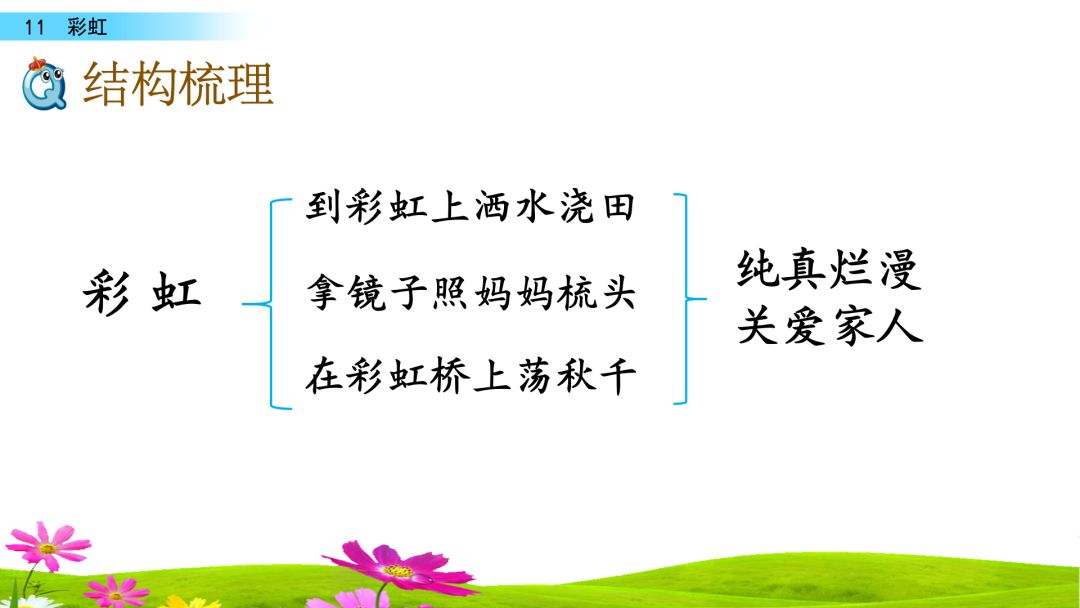 11 彩虹

结构梳理

彩 虹

到彩虹上洒水浇田
拿镜子照妈妈梳头
在彩虹桥上荡秋千

纯真烂漫
关爱家人